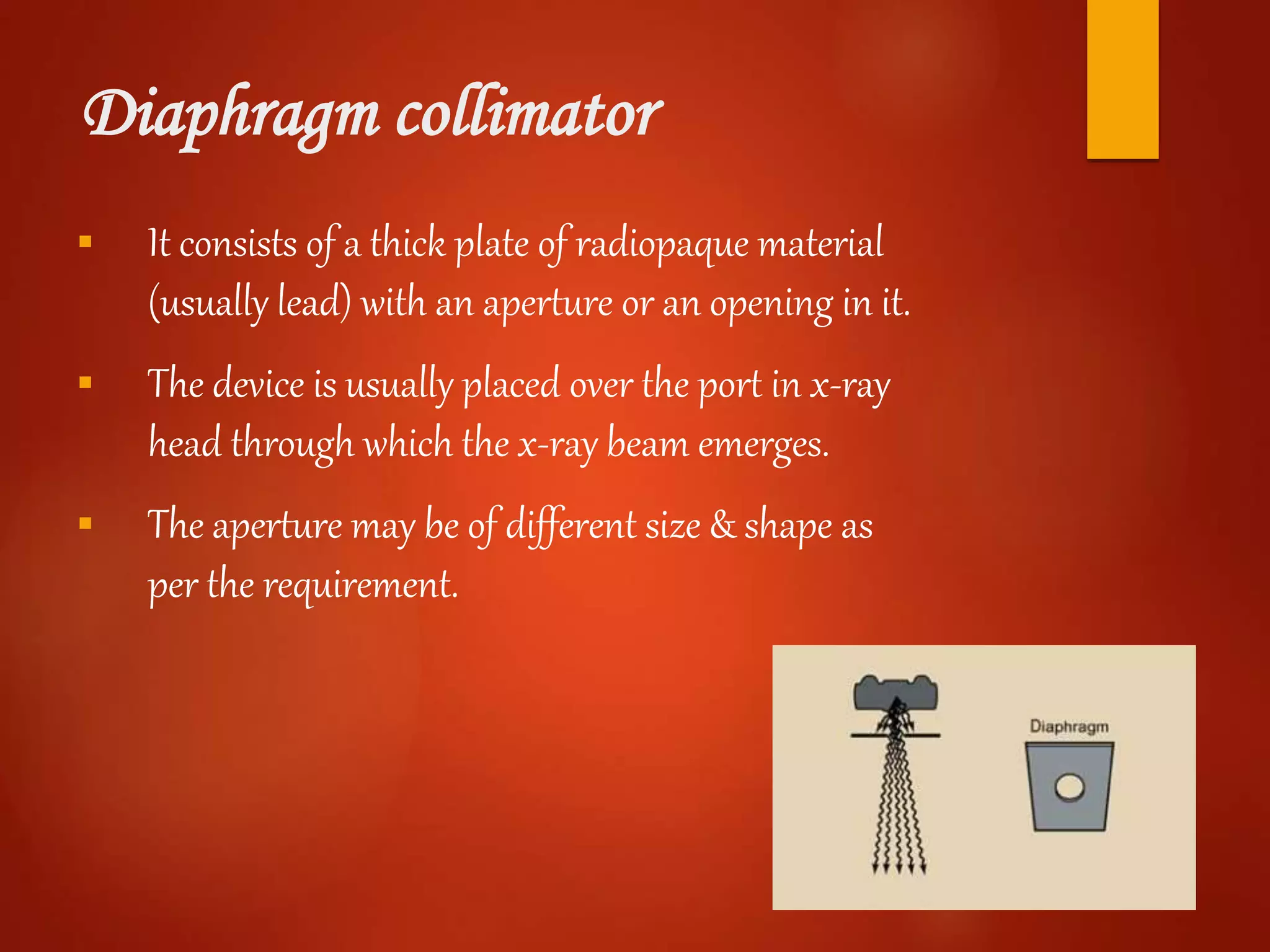 Diaphragm collimator

▪ It consists of a thick plate of radiopaque material (usually lead) with an aperture or an opening in it.

▪ The device is usually placed over the port in x-ray head through which the x-ray beam emerges.

▪ The aperture may be of different size & shape as per the requirement.

Diaphragm